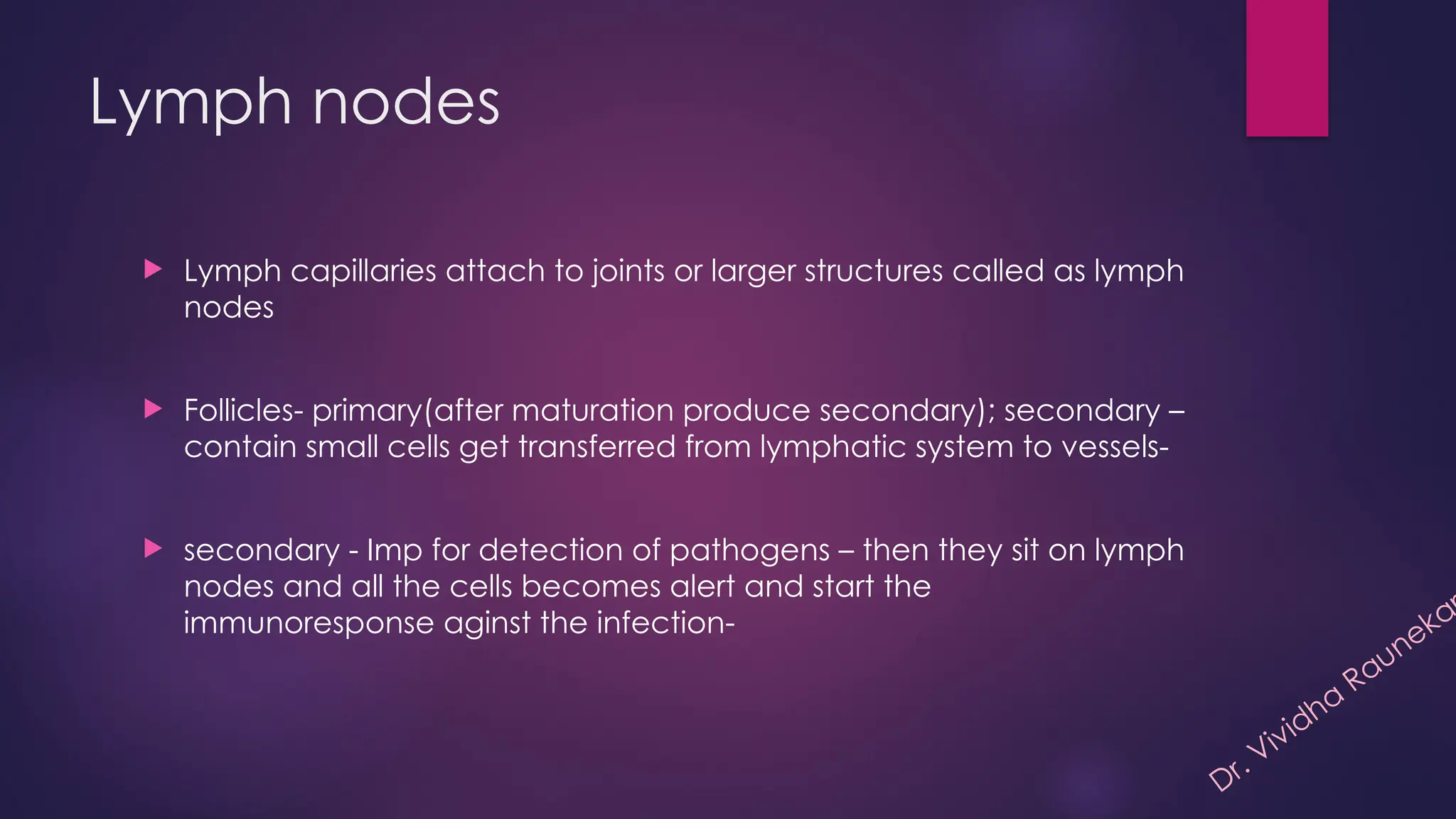 Lymph nodes

Lymph capillaries attach to joints or larger structures called as lymph nodes

Follicles- primary(after maturation produce secondary); secondary – contain small cells get transferred from lymphatic system to vessels-

secondary - Imp for detection of pathogens – then they sit on lymph nodes and all the cells becomes alert and start the immunoresponse aginst the infection-

Dr. Vividha Raunekar